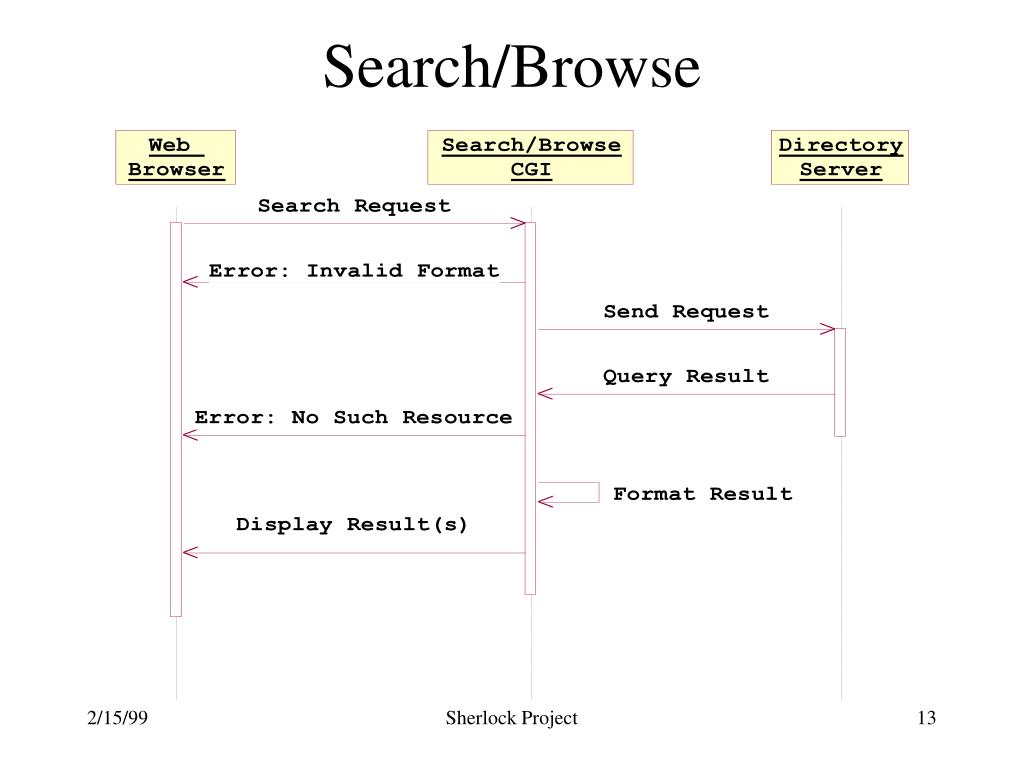 Search/Browse

Web Browser

Search/Browse CGI

Directory Server

Search Request

Error: Invalid Format

Send Request

Query Result

Error: No Such Resource

Format Result

Display Result(s)

2/15/99

Sherlock Project

13